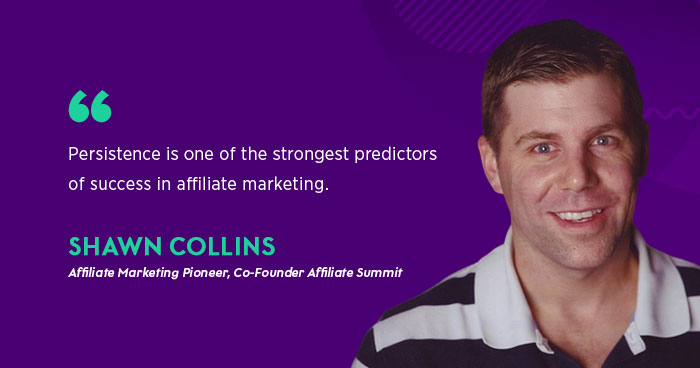 “

Persistence is one of the strongest predictors of success in affiliate marketing.

SHAWN COLLINS

Affiliate Marketing Pioneer, Co-Founder Affiliate Summit